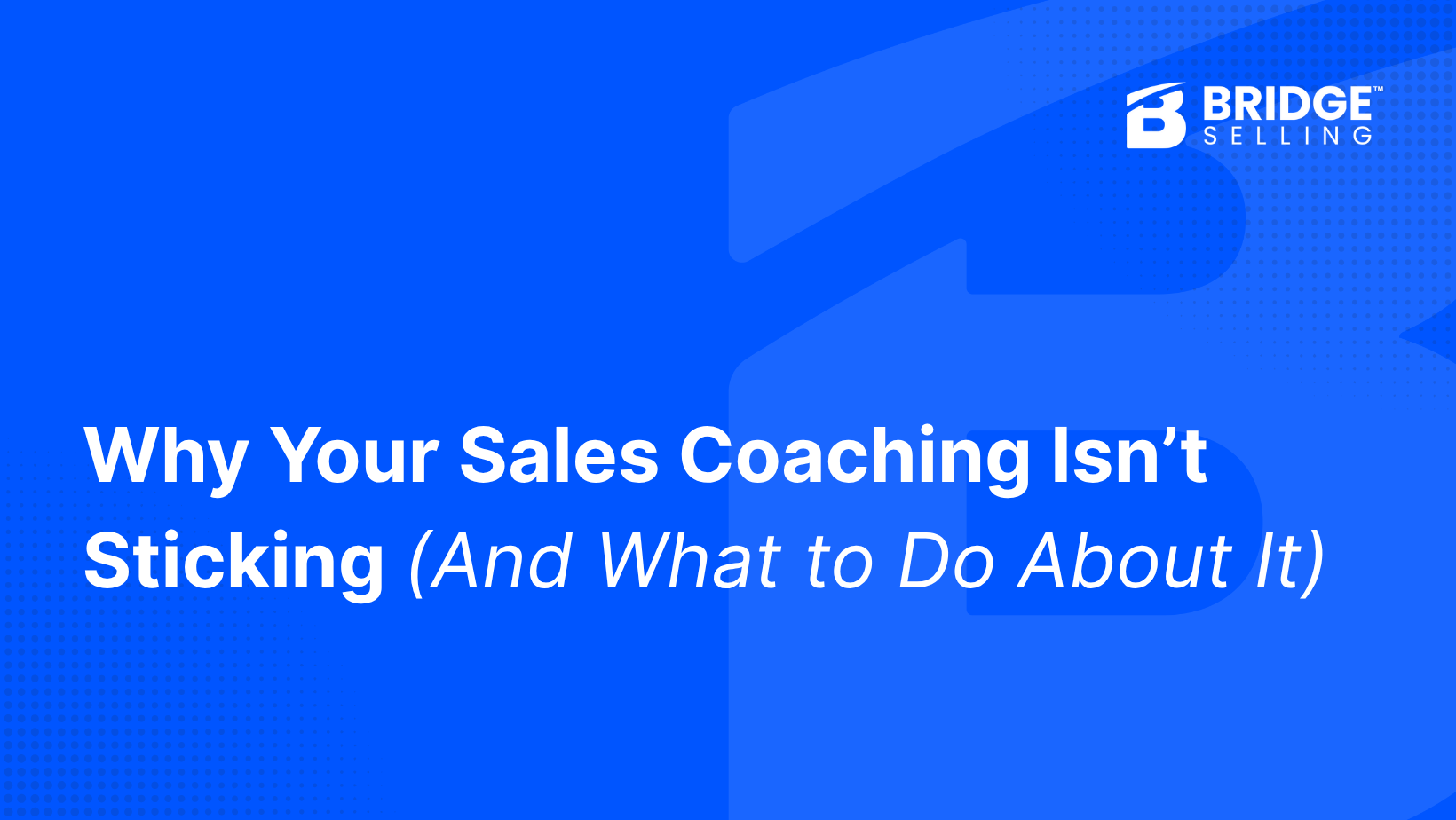 BRIDGE™
SELLING

Why Your Sales Coaching Isn’t Sticking (And What to Do About It)